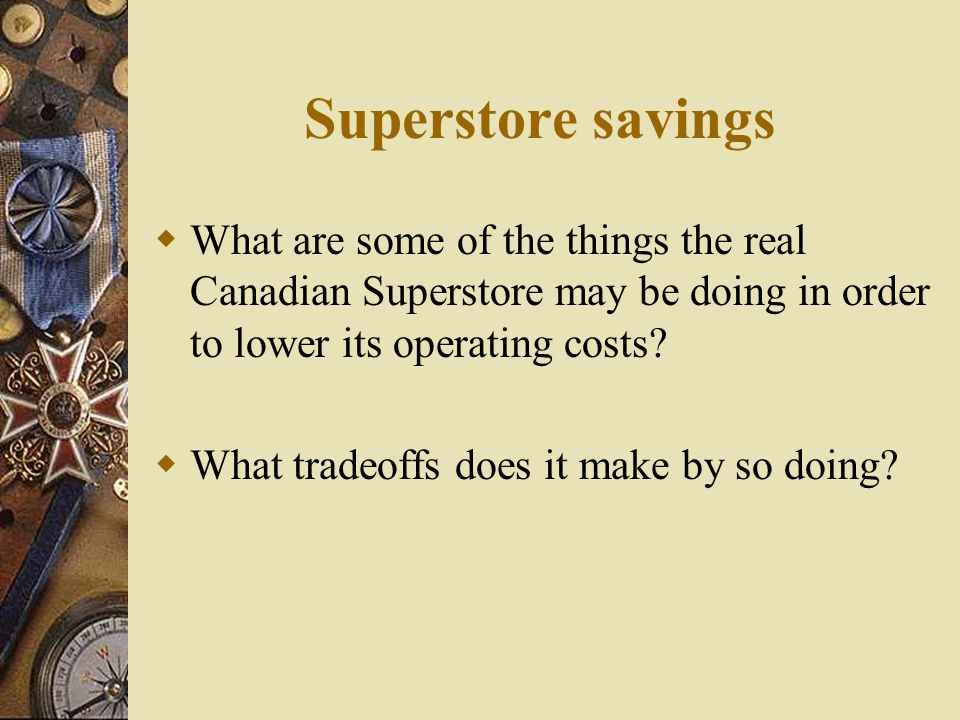 Superstore savings

What are some of the things the real Canadian Superstore may be doing in order to lower its operating costs?

What tradeoffs does it make by so doing?